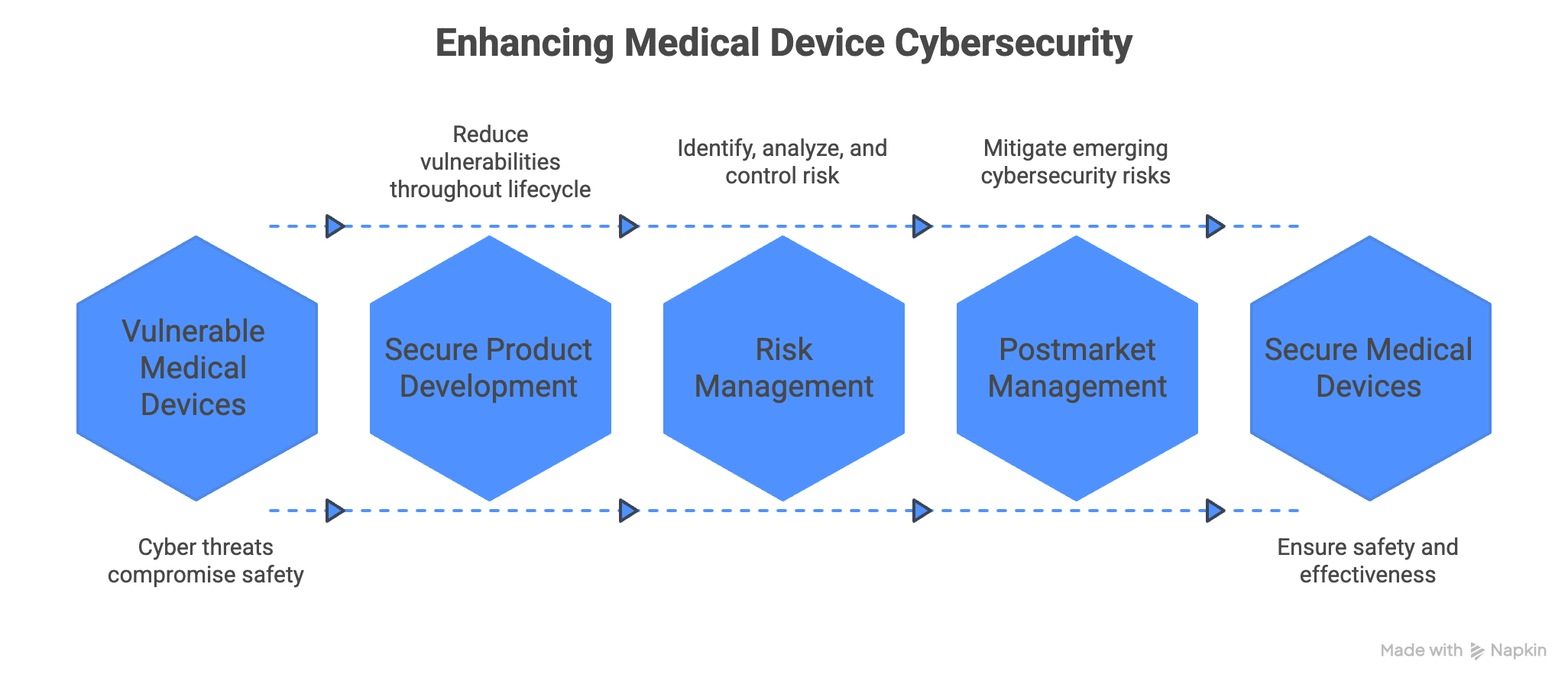 Enhancing Medical Device Cybersecurity

Reduce vulnerabilities throughout lifecycle

Identify, analyze, and control risk

Mitigate emerging cybersecurity risks

Vulnerable Medical Devices

Secure Product Development

Risk Management

Postmarket Management

Secure Medical Devices

Cyber threats compromise safety

Ensure safety and effectiveness

Made with Napkin